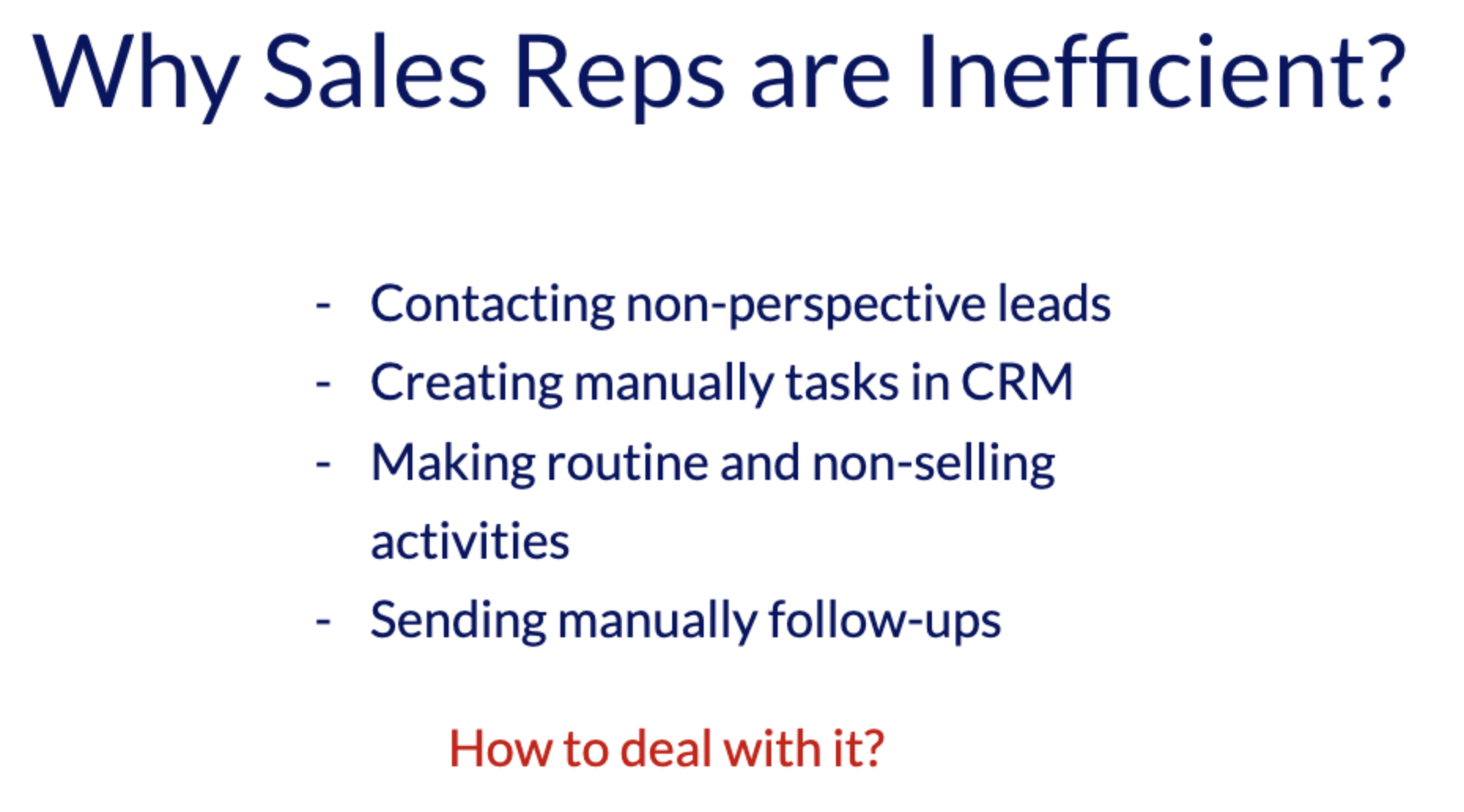 Why Sales Reps are Inefficient?

- Contacting non-perspective leads
- Creating manually tasks in CRM
- Making routine and non-selling activities
- Sending manually follow-ups

How to deal with it?